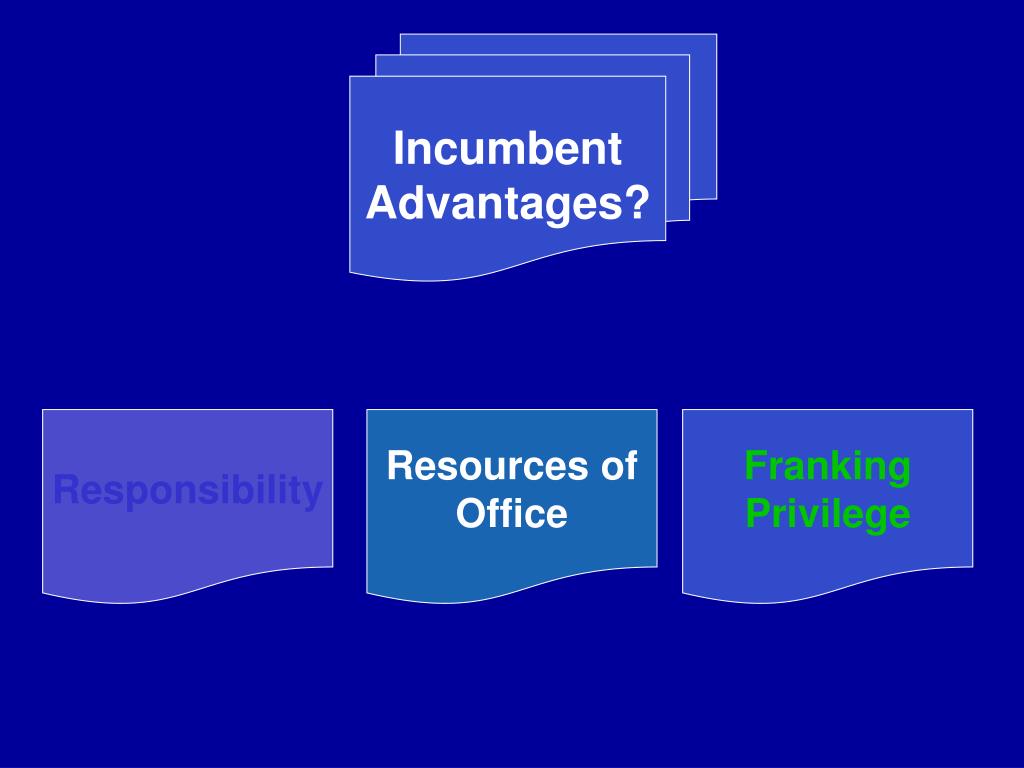 Incumbent Advantages?

Responsibility

Resources of Office

Franking Privilege